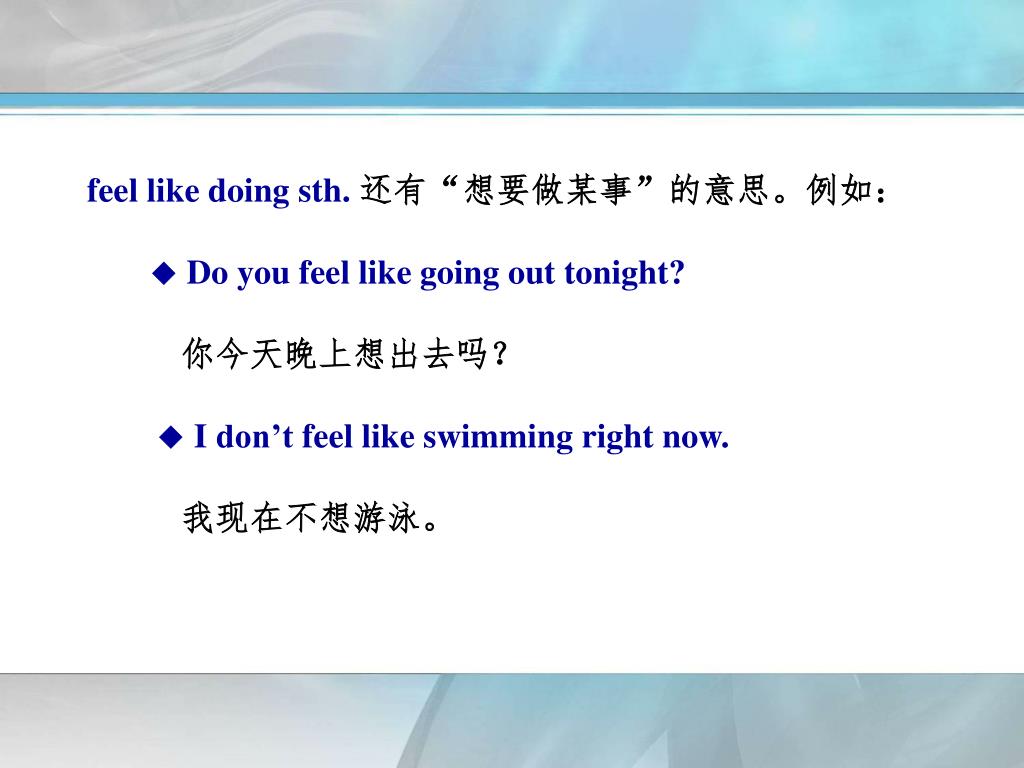 feel like doing sth. 还有“想要做某事”的意思。例如：

◆ Do you feel like going out tonight?

你今天晚上想出去吗？

◆ I don’t feel like swimming right now.

我现在不想游泳。